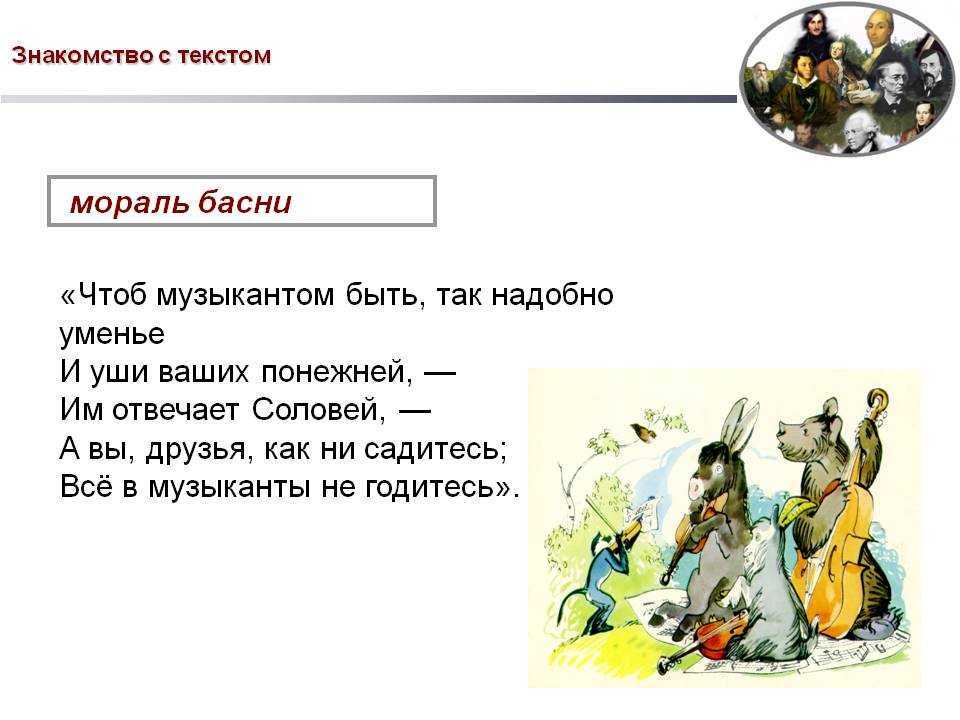 Знакомство с текстом

мораль басни

«Чтоб музыкантом быть, так надобно уменье
И уши ваших понежней, —
Им отвечает Соловей, —
А вы, друзья, как ни садитесь;
Всё в музыканты не годитесь».